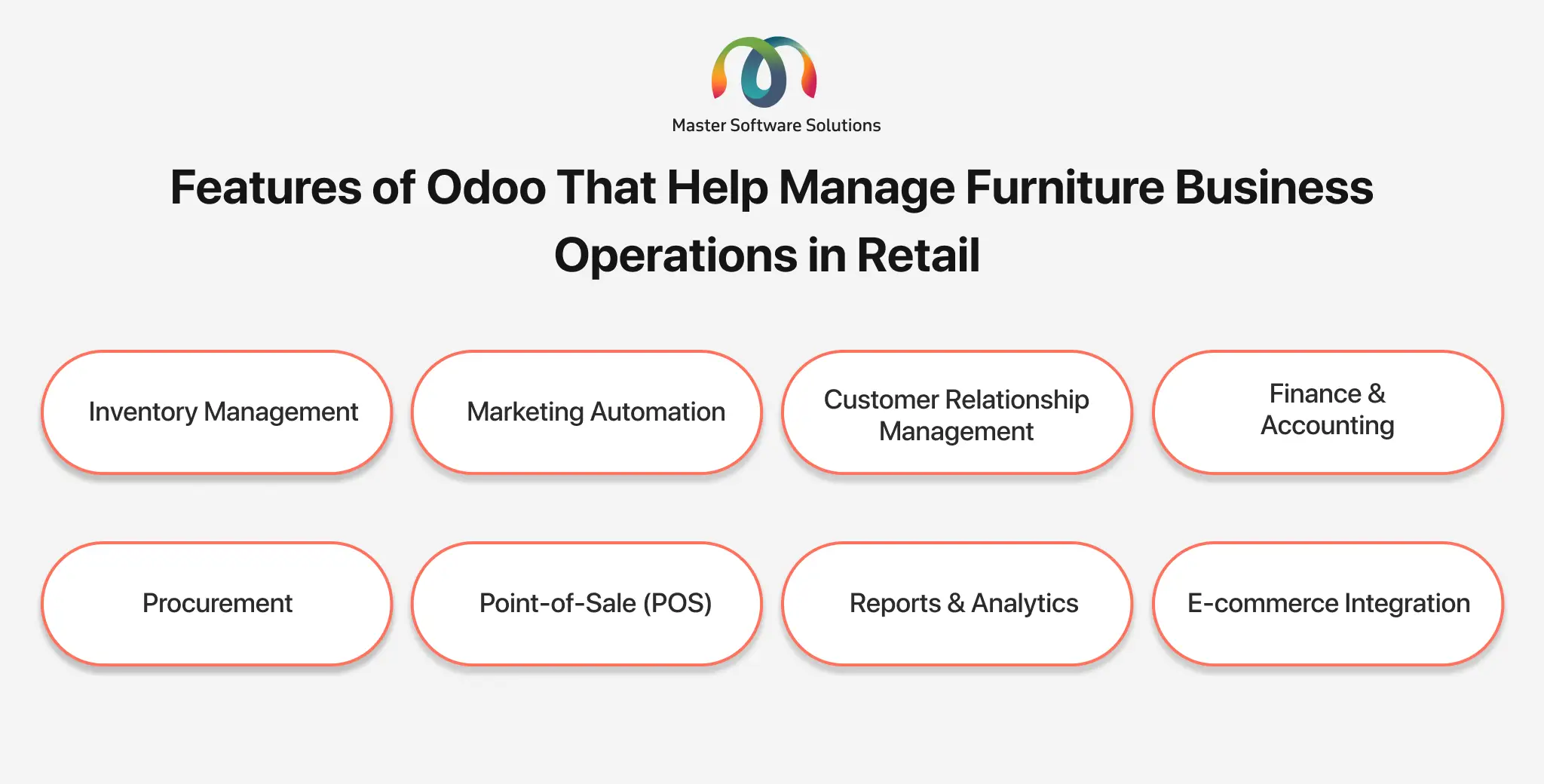 Master Software Solutions

Features of Odoo That Help Manage Furniture Business Operations in Retail

Inventory Management

Marketing Automation

Customer Relationship Management

Finance & Accounting

Procurement

Point-of-Sale (POS)

Reports & Analytics

E-commerce Integration